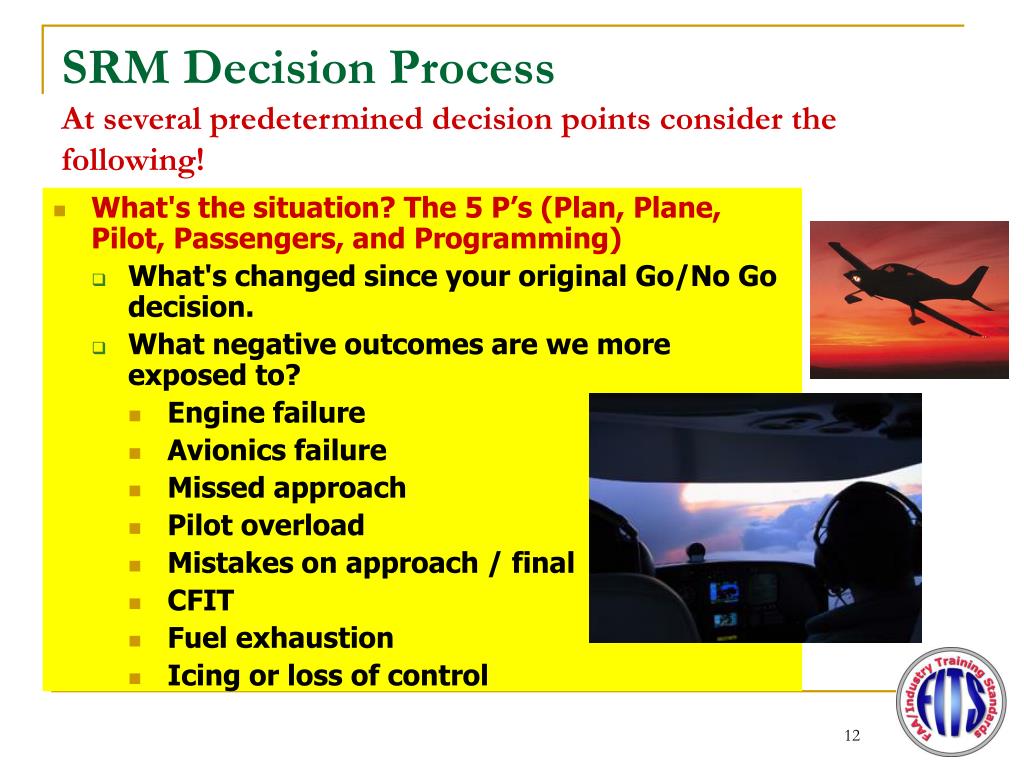 SRM Decision Process

At several predetermined decision points consider the following!

What's the situation? The 5 P’s (Plan, Plane, Pilot, Passengers, and Programming)

What's changed since your original Go/No Go decision.

What negative outcomes are we more exposed to?

Engine failure

Avionics failure

Missed approach

Pilot overload

Mistakes on approach / final

CFIT

Fuel exhaustion

Icing or loss of control

FAA/Industry Training Standards

FITS

12